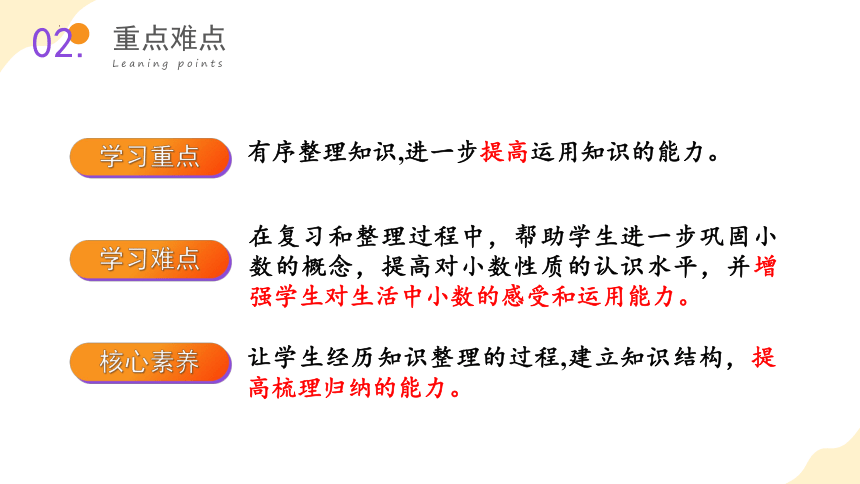 02.
重点难点
Leaning points

学习重点
有序整理知识,进一步提高运用知识的能力。

学习难点
在复习和整理过程中，帮助学生进一步巩固小数的概念，提高对小数性质的认识水平，并增强学生对生活中小数的感受和运用能力。

核心素养
让学生经历知识整理的过程,建立知识结构，提高梳理归纳的能力。